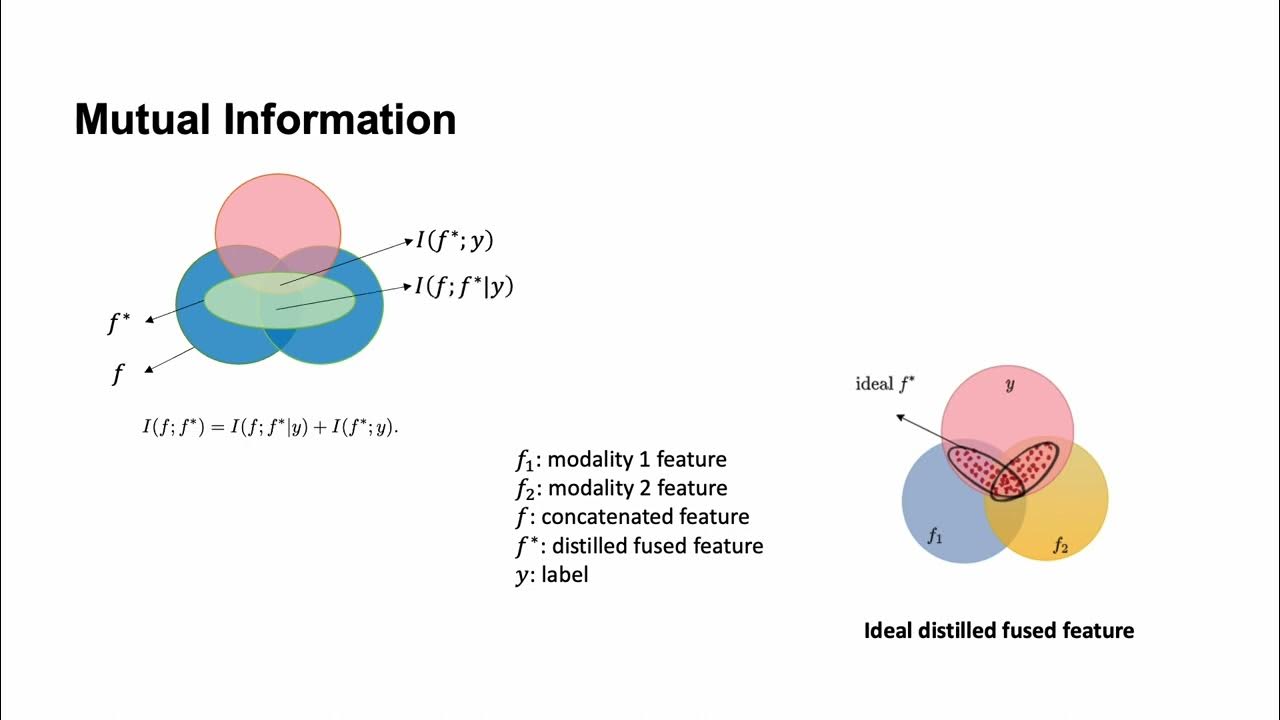 Mutual Information

$I(f^*; y)$

$I(f; f^*|y)$

$f^*$

$f$

$I(f; f^*) = I(f; f^*|y) + I(f^*; y).$

$f_1$: modality 1 feature
$f_2$: modality 2 feature
$f$: concatenated feature
$f^*$: distilled fused feature
$y$: label

ideal $f^*$

$y$

$f_1$

$f_2$

Ideal distilled fused feature